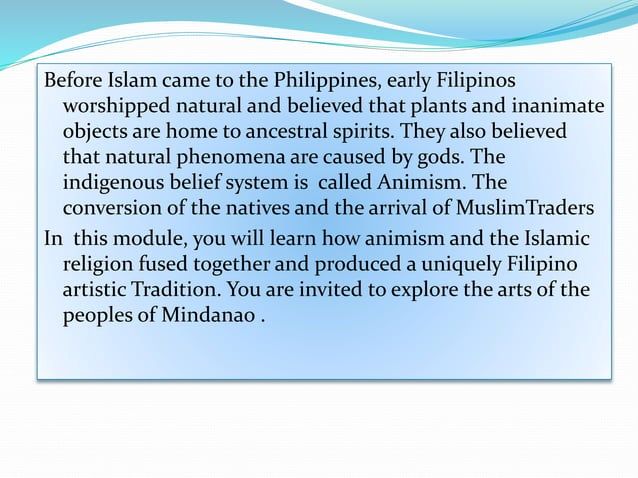 Before Islam came to the Philippines, early Filipinos worshipped natural and believed that plants and inanimate objects are home to ancestral spirits. They also believed that natural phenomena are caused by gods. The indigenous belief system is called Animism. The conversion of the natives and the arrival of MuslimTraders

In this module, you will learn how animism and the Islamic religion fused together and produced a uniquely Filipino artistic Tradition. You are invited to explore the arts of the peoples of Mindanao .